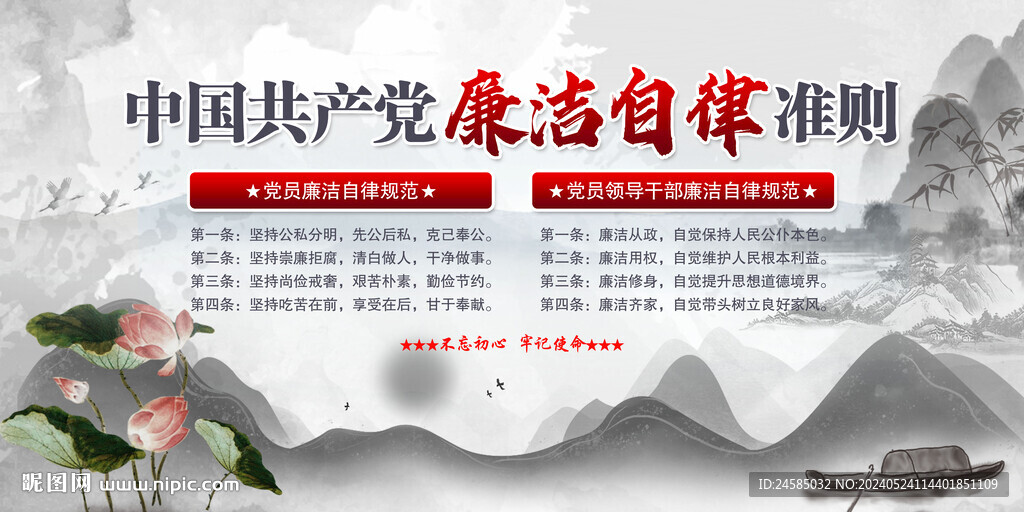 中国共产党廉洁自律准则

★党员廉洁自律规范★

第一条：坚持公私分明，先公后私，克己奉公。
第二条：坚持崇廉拒腐，清白做人，干净做事。
第三条：坚持尚俭戒奢，艰苦朴素，勤俭节约。
第四条：坚持吃苦在前，享受在后，甘于奉献。

★党员领导干部廉洁自律规范★

第一条：廉洁从政，自觉保持人民公仆本色。
第二条：廉洁用权，自觉维护人民根本利益。
第三条：廉洁修身，自觉提升思想道德境界。
第四条：廉洁齐家，自觉带头树立良好家风。

★★★不忘初心 牢记使命★★★

昵图网 www.nipic.com

ID:24585032 NO:20240524114401851109